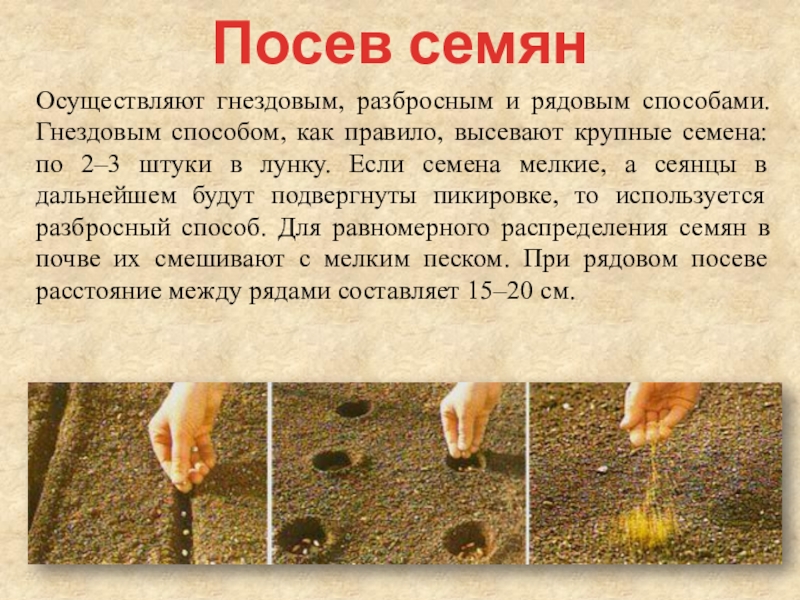 Посев семян

Осуществляют гнездовым, разбросным и рядовым способами. Гнездовым способом, как правило, высевают крупные семена: по 2–3 штуки в лунку. Если семена мелкие, а сеянцы в дальнейшем будут подвергнуты пикировке, то используется разбросный способ. Для равномерного распределения семян в почве их смешивают с мелким песком. При рядовом посеве расстояние между рядами составляет 15–20 см.